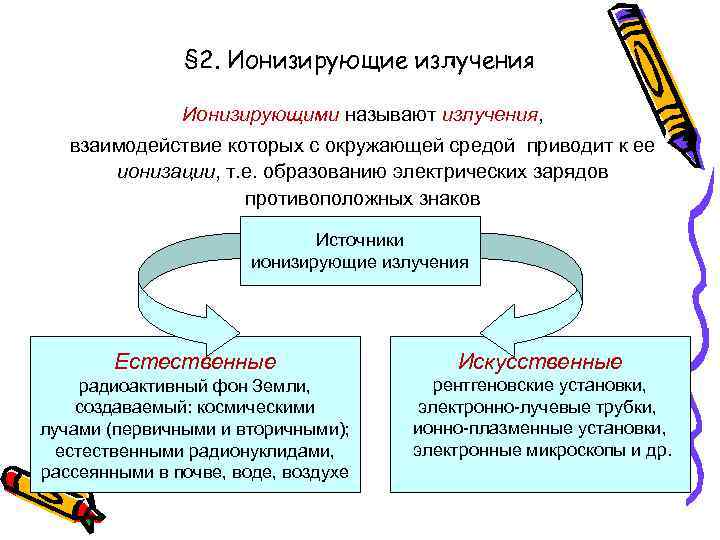 §2. Ионизирующие излучения

Ионизирующими называют излучения, взаимодействие которых с окружающей средой приводит к ее ионизации, т.е. образованию электрических зарядов противоположных знаков

Источники ионизирующие излучения

Естественные
радиоактивный фон Земли, создаваемый: космическими лучами (первичными и вторичными); естественными радионуклидами, рассеянными в почве, воде, воздухе

Искусственные
рентгеновские установки, электронно-лучевые трубки, ионно-плазменные установки, электронные микроскопы и др.